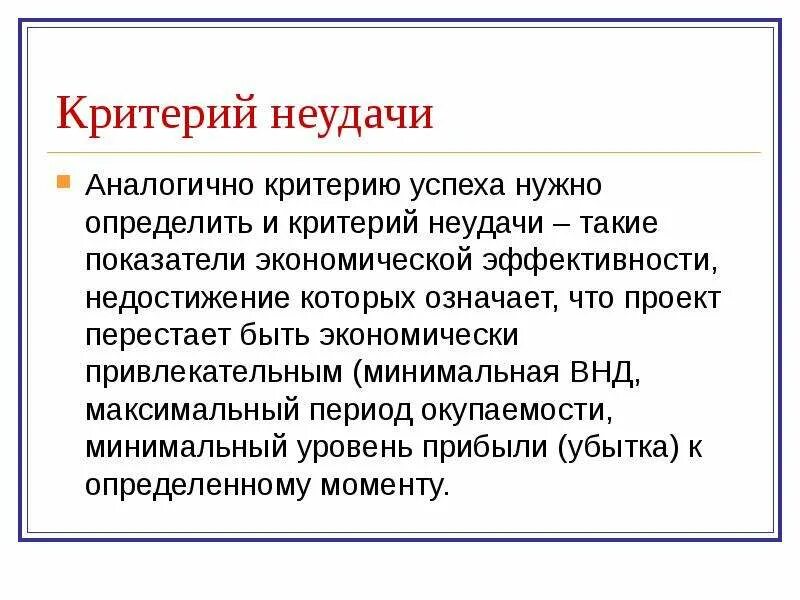 Критерий неудачи

Аналогично критерию успеха нужно определить и критерий неудачи – такие показатели экономической эффективности, недостижение которых означает, что проект перестает быть экономически привлекательным (минимальная ВНД, максимальный период окупаемости, минимальный уровень прибыли (убытка) к определенному моменту.